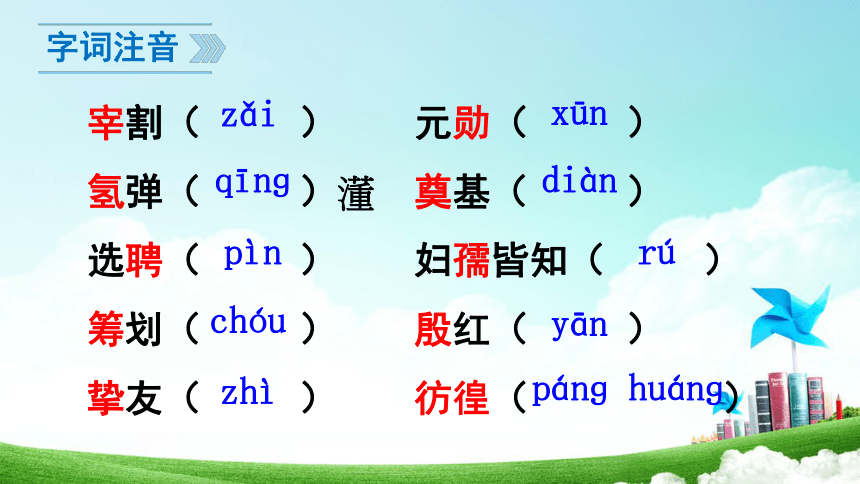 字词注音

宰割（ zǎi ）

氢弹（ qīng ）灌

选聘（ pìn ）

筹划（ chóu ）

挚友（ zhì ）

元勋（ xūn ）

奠基（ diàn ）

妇孺皆知（ rú ）

殷红（ yān ）

彷徨（ páng huáng ）